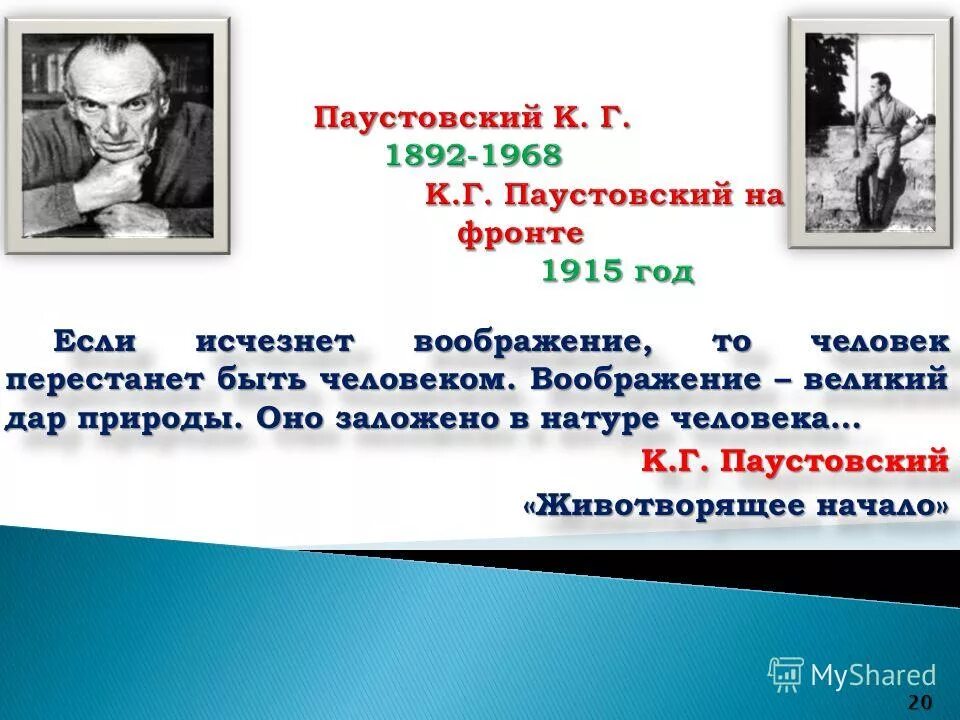 Паустовский К. Г.
1892-1968
К.Г. Паустовский на фронте
1915 год

Если исчезнет воображение, то человек перестанет быть человеком. Воображение – великий дар природы. Оно заложено в натуре человека…

К.Г. Паустовский
«Животворящее начало»

MyShared

20